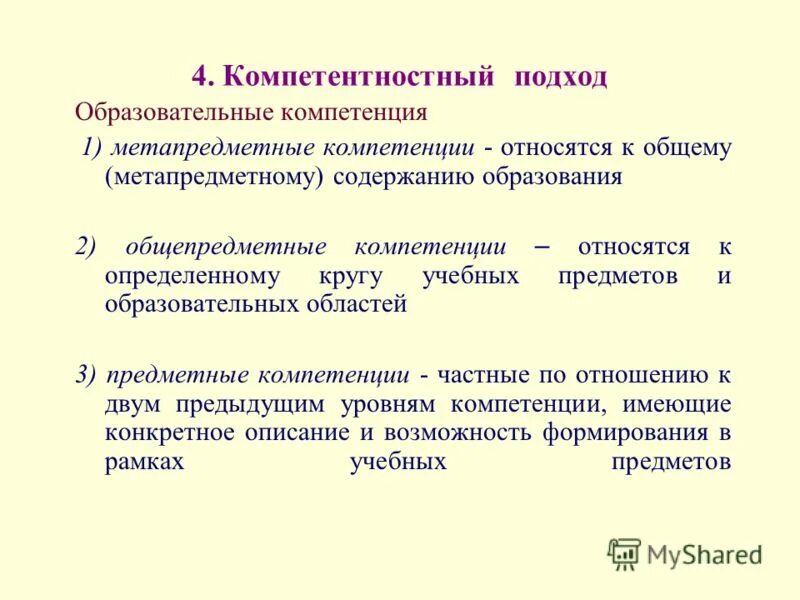 4. Компетентностный подход

Образовательные компетенция

1) метапредметные компетенции - относятся к общему (метапредметному) содержанию образования

2) общепредметные компетенции – относятся к определенному кругу учебных предметов и образовательных областей

3) предметные компетенции - частные по отношению к двум предыдущим уровням компетенции, имеющие конкретное описание и возможность формирования в рамках учебных предметов

MyShared